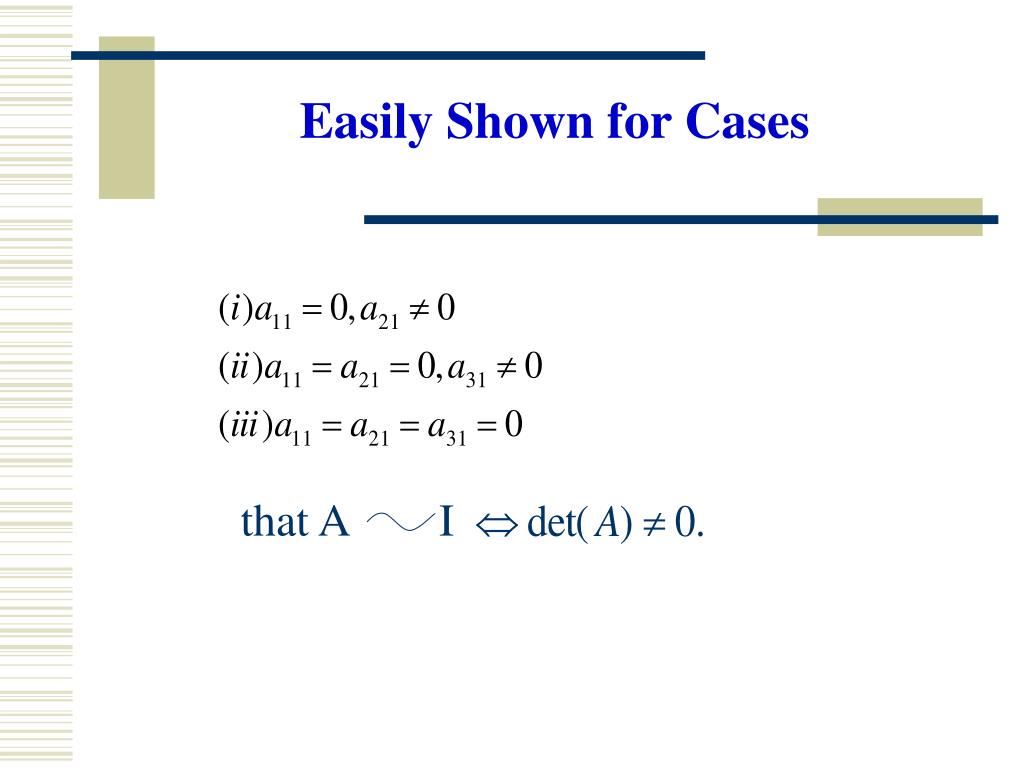 Easily Shown for Cases

$(i) a_{11} = 0, a_{21} \neq 0$
$(ii) a_{11} = a_{21} = 0, a_{31} \neq 0$
$(iii) a_{11} = a_{21} = a_{31} = 0$

that A $\sim$ I $\Leftrightarrow \det(A) \neq 0.$